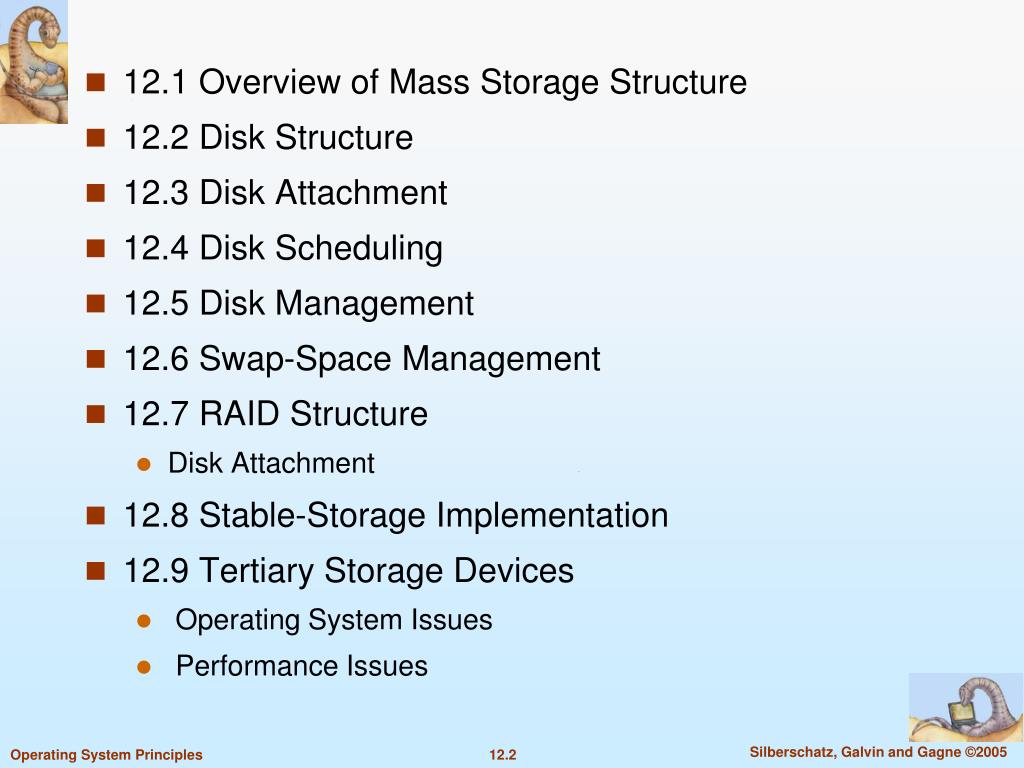 12.1 Overview of Mass Storage Structure
12.2 Disk Structure
12.3 Disk Attachment
12.4 Disk Scheduling
12.5 Disk Management
12.6 Swap-Space Management
12.7 RAID Structure
Disk Attachment
12.8 Stable-Storage Implementation
12.9 Tertiary Storage Devices
Operating System Issues
Performance Issues

Operating System Principles
12.2
Silberschatz, Galvin and Gagne ©2005